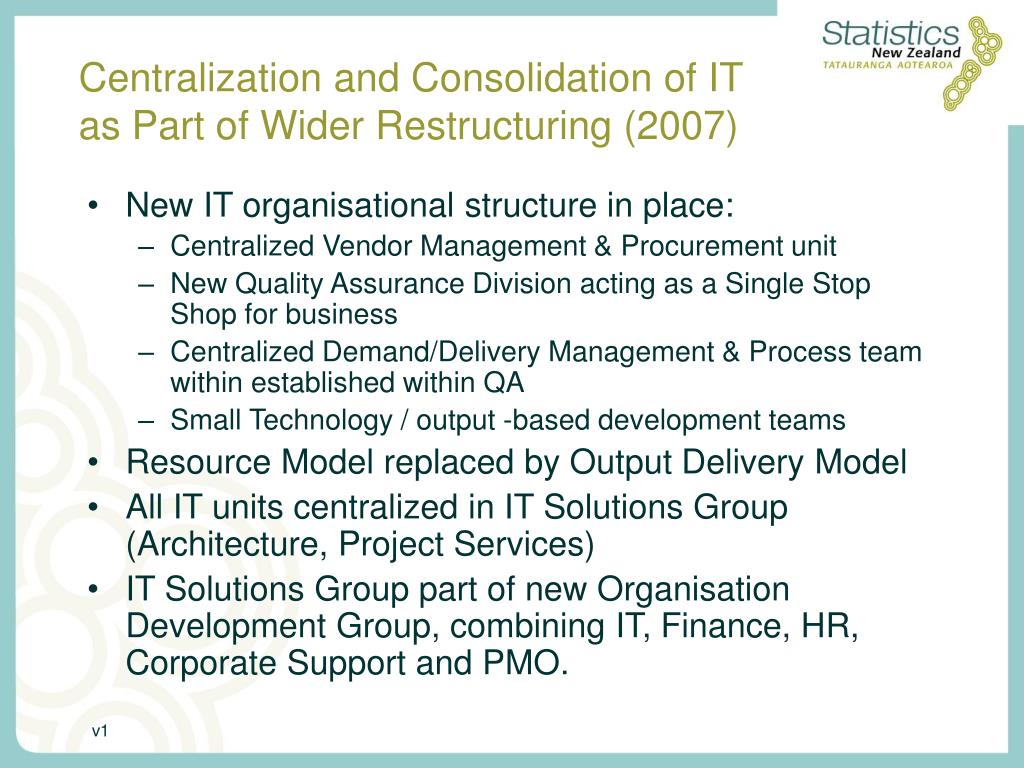 Statistics
New Zealand
TATAURANGA AOTEAROA

Centralization and Consolidation of IT as Part of Wider Restructuring (2007)

• New IT organisational structure in place:
– Centralized Vendor Management & Procurement unit
– New Quality Assurance Division acting as a Single Stop Shop for business
– Centralized Demand/Delivery Management & Process team within established within QA
– Small Technology / output -based development teams
• Resource Model replaced by Output Delivery Model
• All IT units centralized in IT Solutions Group (Architecture, Project Services)
• IT Solutions Group part of new Organisation Development Group, combining IT, Finance, HR, Corporate Support and PMO.

v1